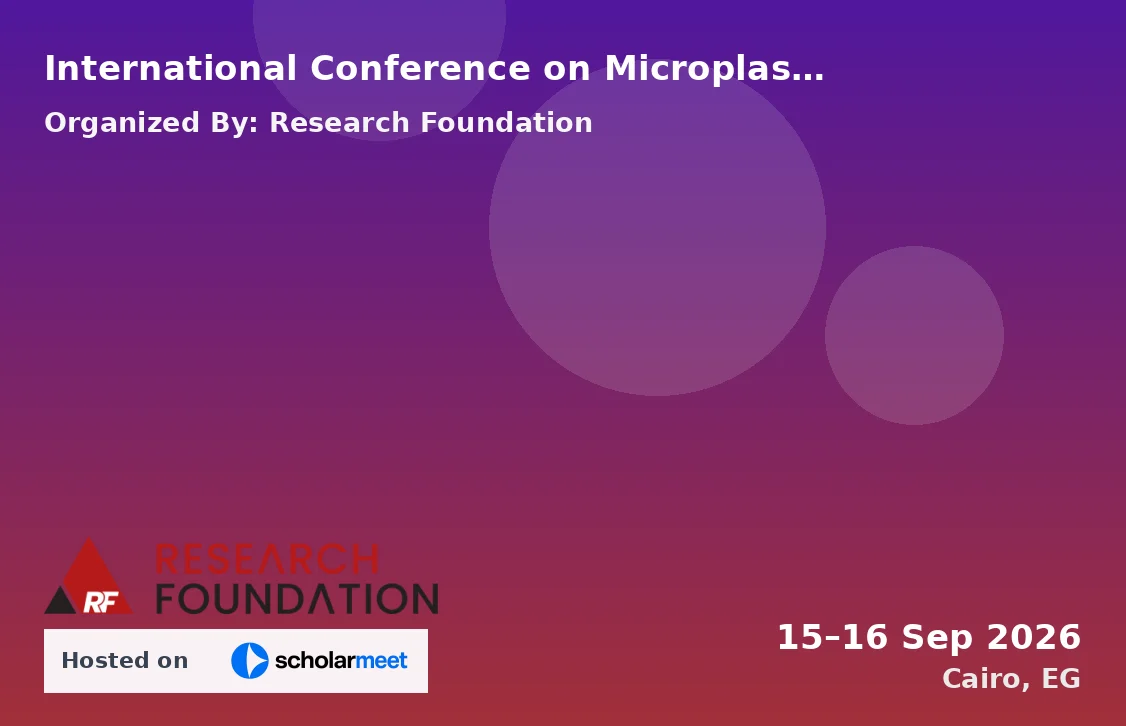 International Conference on Microplas…

Organized By: Research Foundation

RF RESEARCH FOUNDATION

Hosted on scholarmeet

15–16 Sep 2026

Cairo, EG